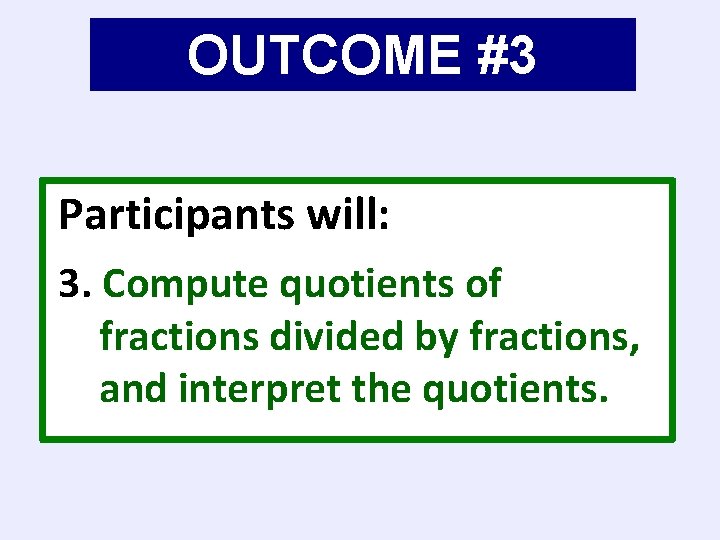 OUTCOME #3

Participants will:

3. Compute quotients of fractions divided by fractions, and interpret the quotients.